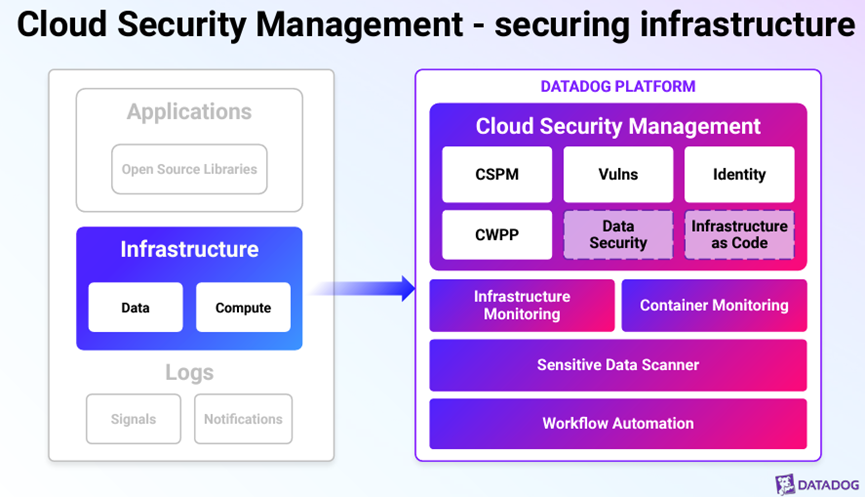 Cloud Security Management - securing infrastructure

Applications

Open Source Libraries

Infrastructure

Data

Compute

Logs

Signals

Notifications

DATADOG PLATFORM

Cloud Security Management

CSPM

Vulns

Identity

CWPP

Data Security

Infrastructure as Code

Infrastructure Monitoring

Container Monitoring

Sensitive Data Scanner

Workflow Automation

DATADOG